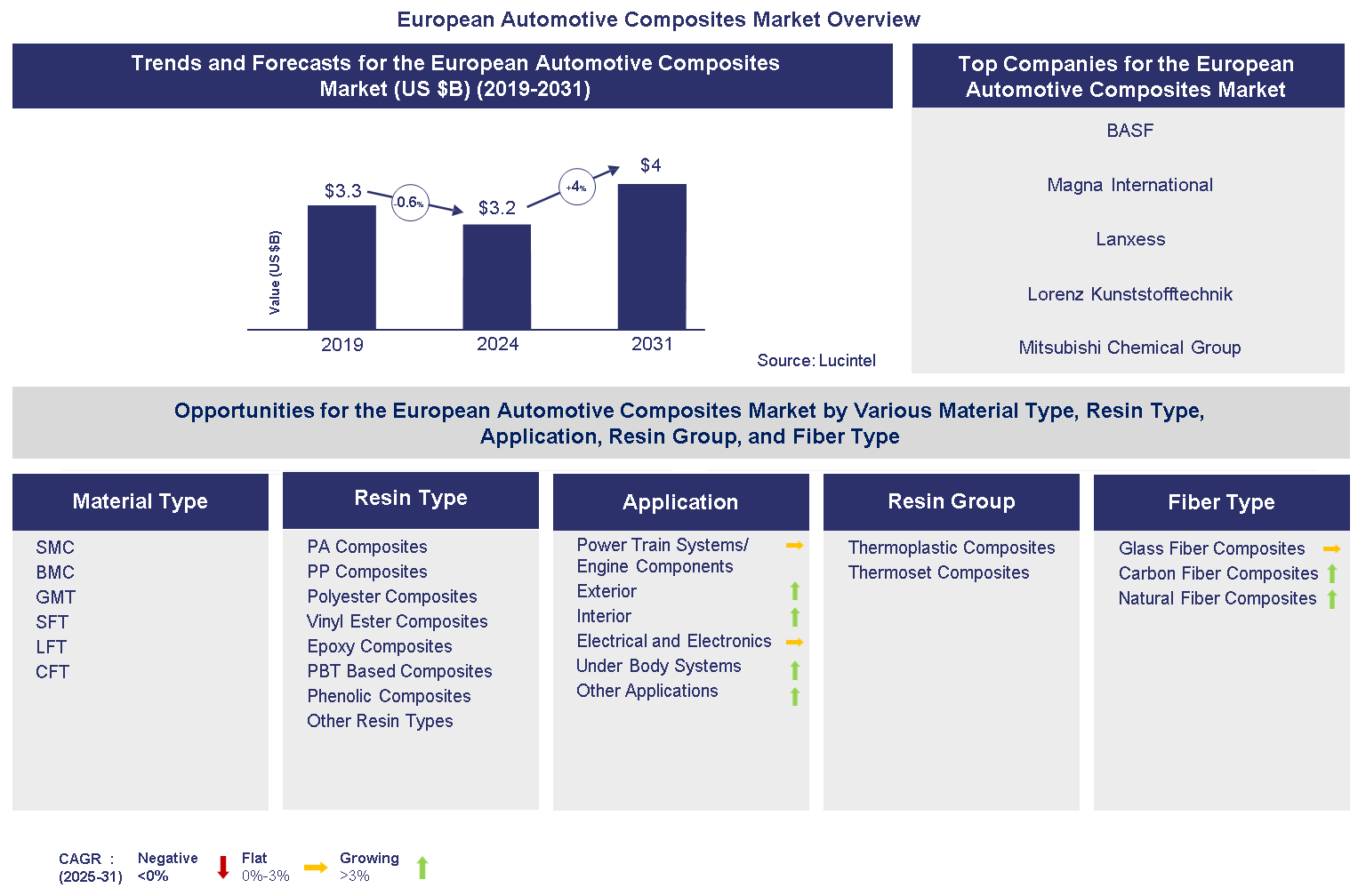 European Automotive Composites Market Overview

Trends and Forecasts for the European Automotive Composites Market (US $B) (2019-2031)

Value (US $B)

$3.3

-0.6%

$3.2

+4%

$4

2019

2024

2031

Source: Lucintel

Top Companies for the European Automotive Composites Market

BASF

Magna International

Lanxess

Lorenz Kunststofftechnik

Mitsubishi Chemical Group

Opportunities for the European Automotive Composites Market by Various Material Type, Resin Type, Application, Resin Group, and Fiber Type

Material Type

SMC
BMC
GMT
SFT
LFT
CFT

Resin Type

PA Composites
PP Composites
Polyester Composites
Vinyl Ester Composites
Epoxy Composites
PBT Based Composites
Phenolic Composites
Other Resin Types

Application

Power Train Systems/ Engine Components
Exterior
Interior
Electrical and Electronics
Under Body Systems
Other Applications

Resin Group

Thermoplastic Composites
Thermoset Composites

Fiber Type

Glass Fiber Composites
Carbon Fiber Composites
Natural Fiber Composites

CAGR : (2025-31) Negative <0% Flat 0%-3% Growing >3%